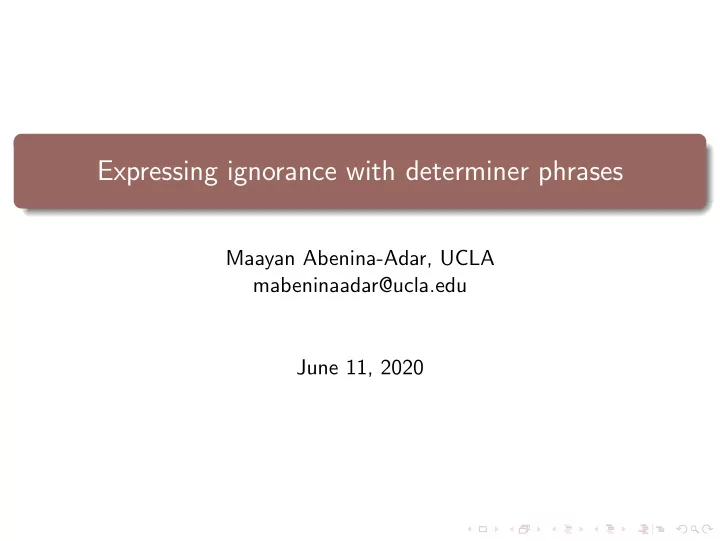 Expressing ignorance with determiner phrases

Maayan Abenina-Adar, UCLA
mabeninaadar@ucla.edu

June 11, 2020